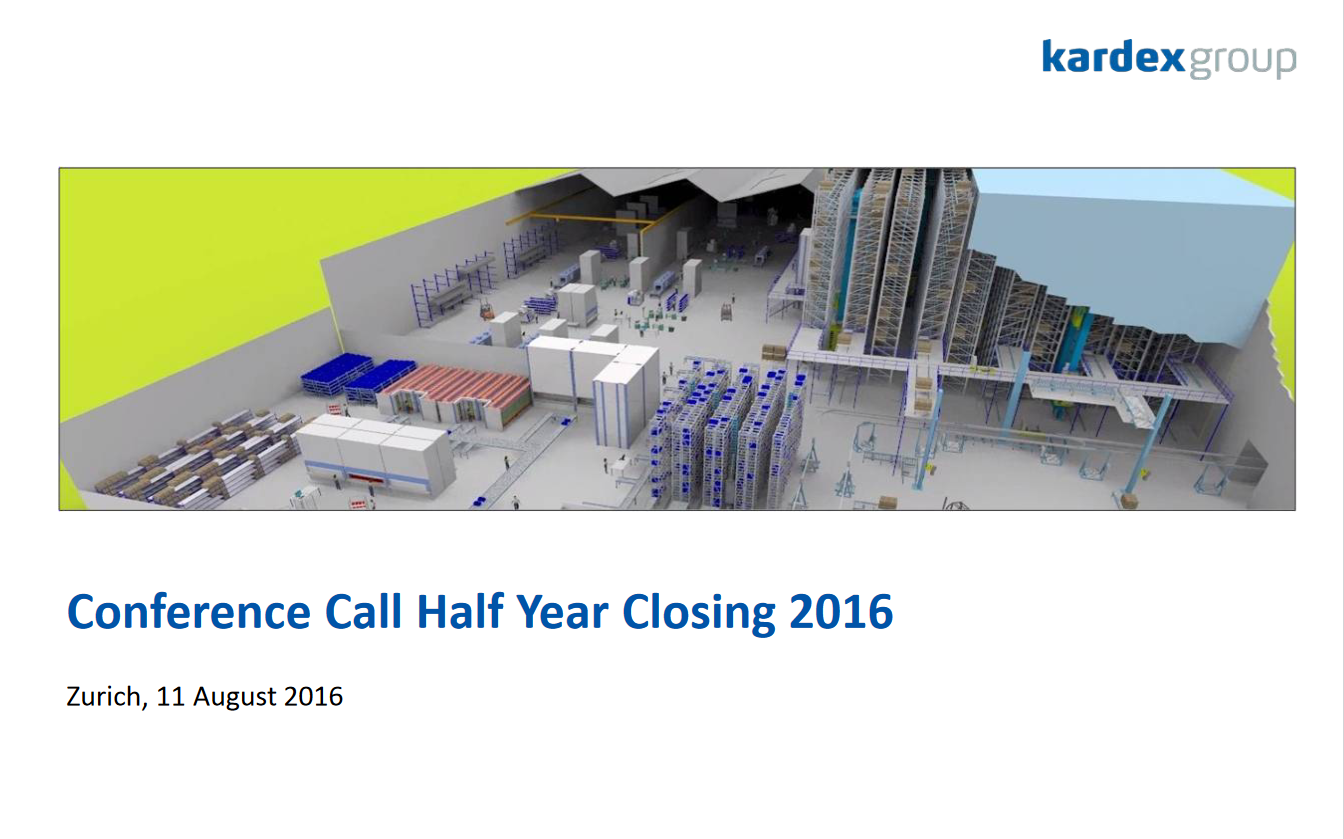 kardexgroup

Conference Call Half Year Closing 2016

Zurich, 11 August 2016